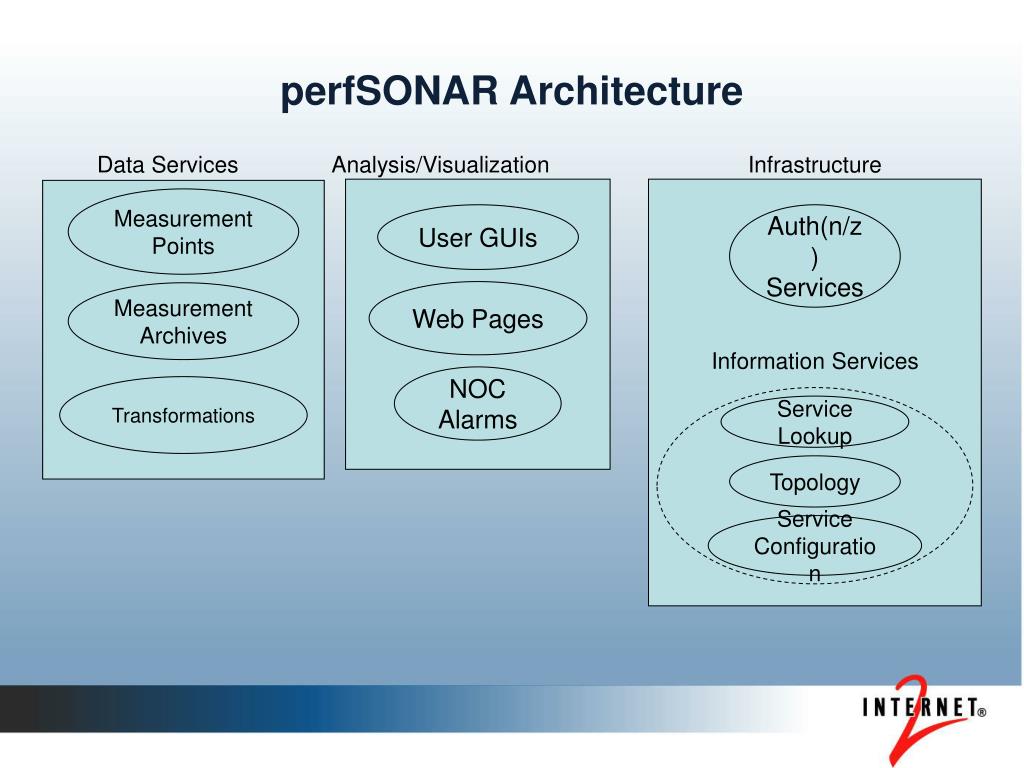 perfSONAR Architecture

Data Services

Measurement Points

Measurement Archives

Transformations

Analysis/Visualization

User GUIs

Web Pages

NOC Alarms

Infrastructure

Auth(n/z) Services

Information Services

Service Lookup

Topology

Service Configuration

INTERNET® 2